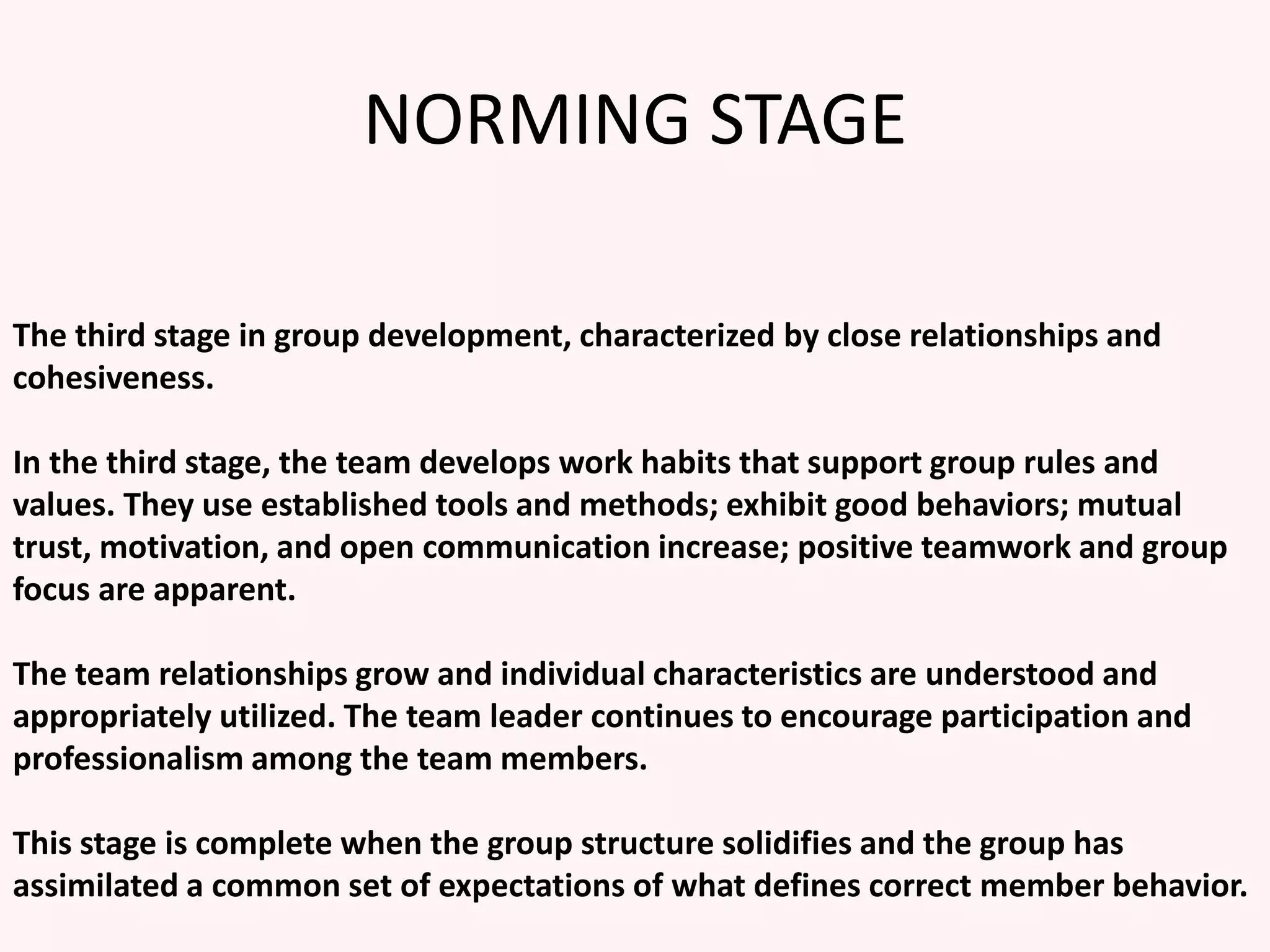 NORMING STAGE

The third stage in group development, characterized by close relationships and cohesiveness.

In the third stage, the team develops work habits that support group rules and values. They use established tools and methods; exhibit good behaviors; mutual trust, motivation, and open communication increase; positive teamwork and group focus are apparent.

The team relationships grow and individual characteristics are understood and appropriately utilized. The team leader continues to encourage participation and professionalism among the team members.

This stage is complete when the group structure solidifies and the group has assimilated a common set of expectations of what defines correct member behavior.